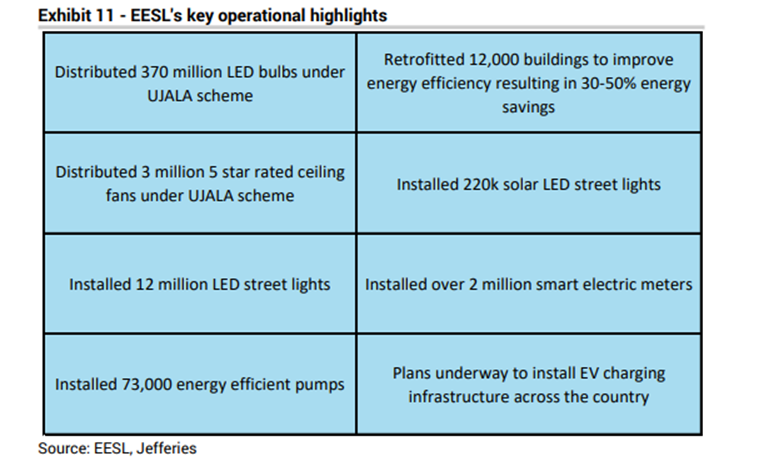 Exhibit 11 - EESL's key operational highlights

| | |
|---|---|
| Distributed 370 million LED bulbs under UJALA scheme | Retrofitted 12,000 buildings to improve energy efficiency resulting in 30-50% energy savings |
| Distributed 3 million 5 star rated ceiling fans under UJALA scheme | Installed 220k solar LED street lights |
| Installed 12 million LED street lights | Installed over 2 million smart electric meters |
| Installed 73,000 energy efficient pumps | Plans underway to install EV charging infrastructure across the country |

Source: EESL, Jefferies